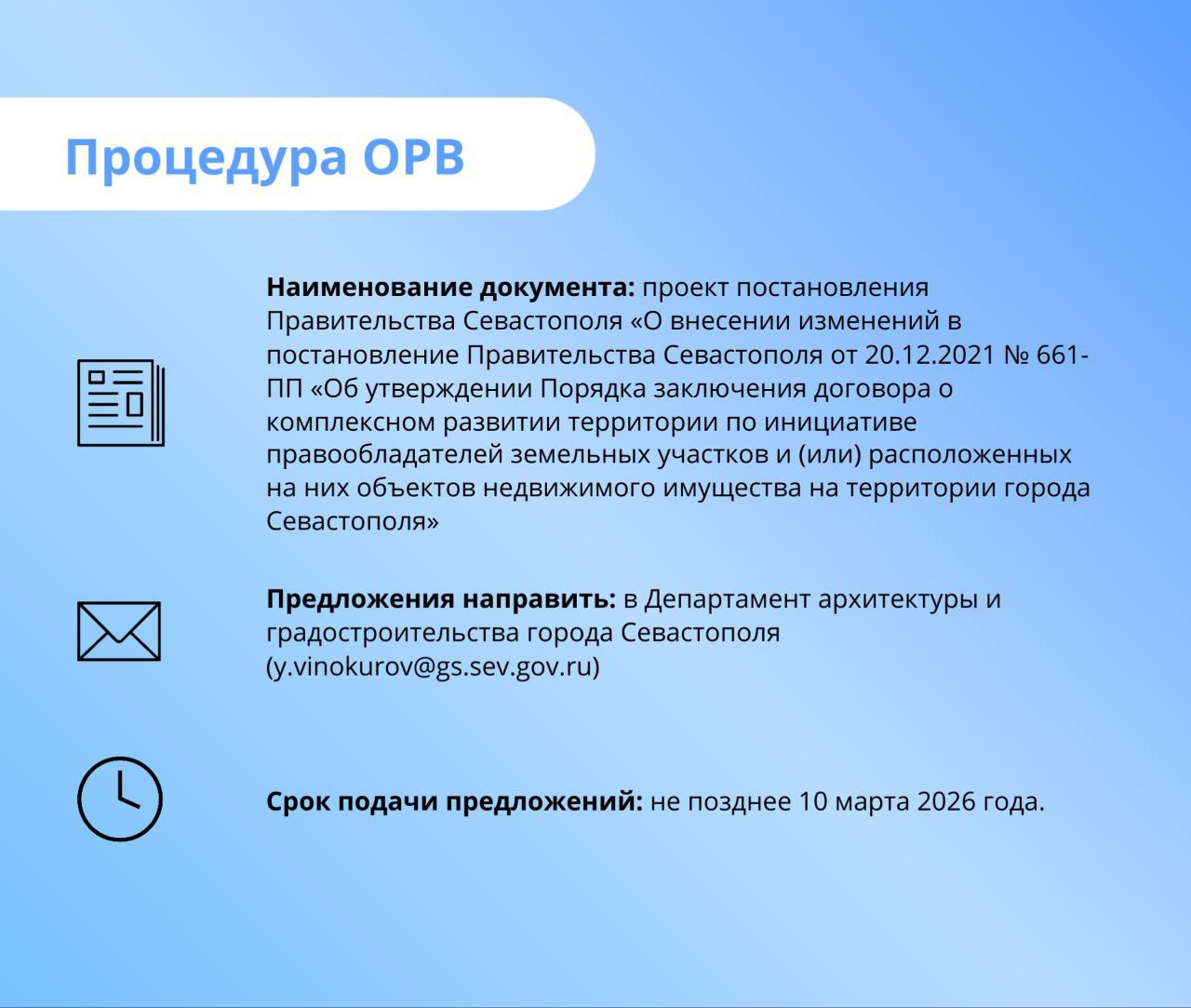 Процедура ОРВ

Наименование документа: проект постановления Правительства Севастополя «О внесении изменений в постановление Правительства Севастополя от 20.12.2021 № 661-ПП «Об утверждении Порядка заключения договора о комплексном развитии территории по инициативе правообладателей земельных участков и (или) расположенных на них объектов недвижимого имущества на территории города Севастополя»

Предложения направить: в Департамент архитектуры и градостроительства города Севастополя (y.vinokurov@gs.sev.gov.ru)

Срок подачи предложений: не позднее 10 марта 2026 года.